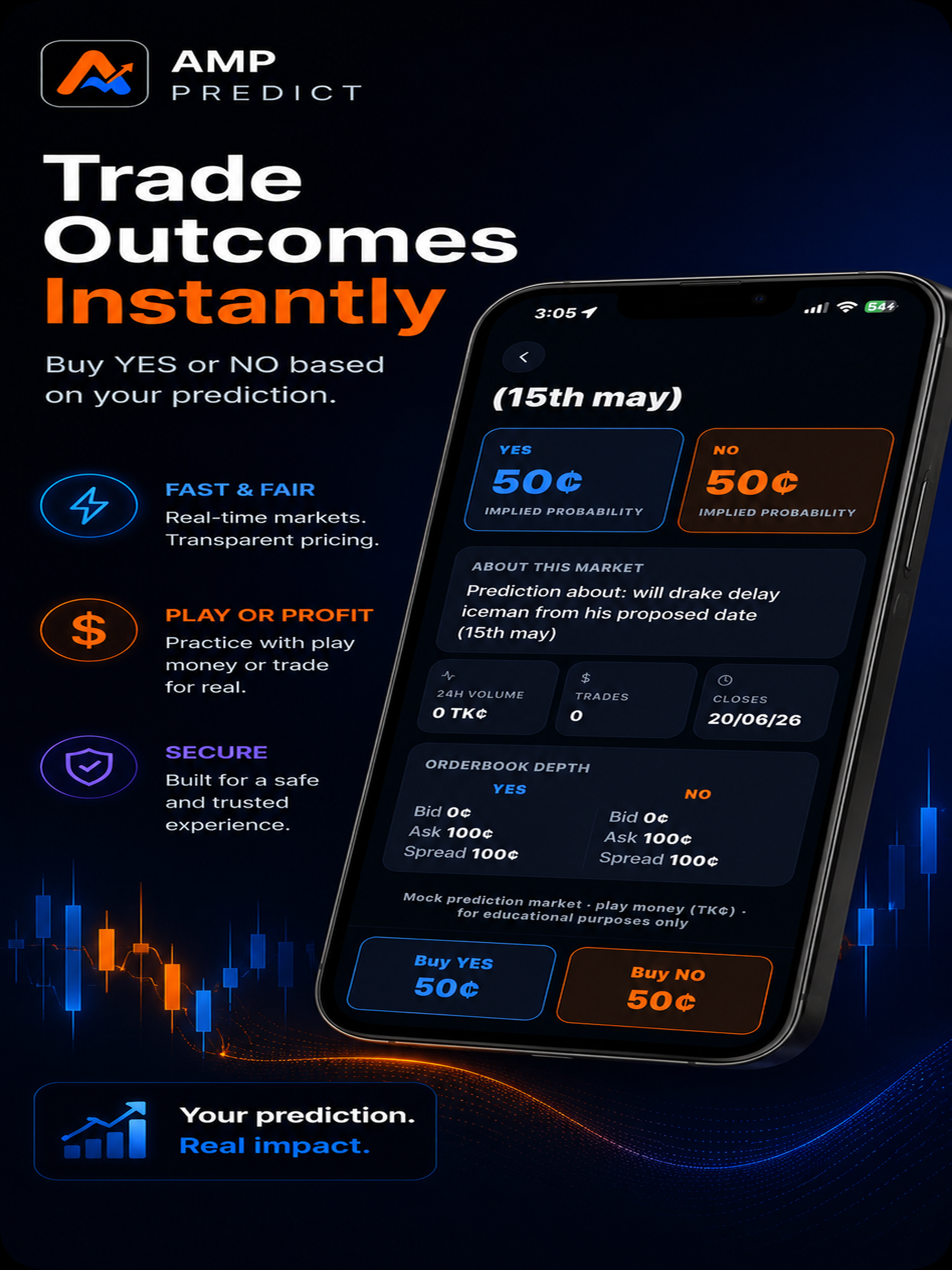 AMP
PREDICT

Trade Outcomes Instantly

Buy YES or NO based on your prediction.

FAST & FAIR
Real-time markets. Transparent pricing.

PLAY OR PROFIT
Practice with play money or trade for real.

SECURE
Built for a safe and trusted experience.

Your prediction.
Real impact.

3:05
54

(15th may)

YES
50¢
IMPLIED PROBABILITY

NO
50¢
IMPLIED PROBABILITY

ABOUT THIS MARKET
Prediction about: will drake delay iceman from his proposed date (15th may)

24H VOLUME
0 TK¢

TRADES
0

CLOSES
20/06/26

ORDERBOOK DEPTH

YES
Bid 0¢
Ask 100¢
Spread 100¢

NO
Bid 0¢
Ask 100¢
Spread 100¢

Mock prediction market · play money (TK¢) · for educational purposes only

Buy YES
50¢

Buy NO
50¢